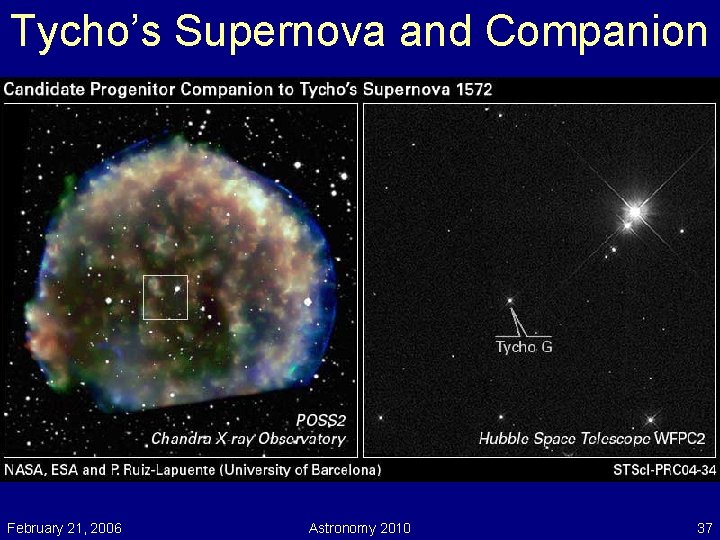 Tycho's Supernova and Companion

Candidate Progenitor Companion to Tycho's Supernova 1572

POSS2
Chandra X-ray Observatory

Tycho G

Hubble Space Telescope WFPC2

NASA, ESA and P. Ruiz-Lapuente (University of Barcelona)

STScI-PRC04-34

February 21, 2006

Astronomy 2010

37